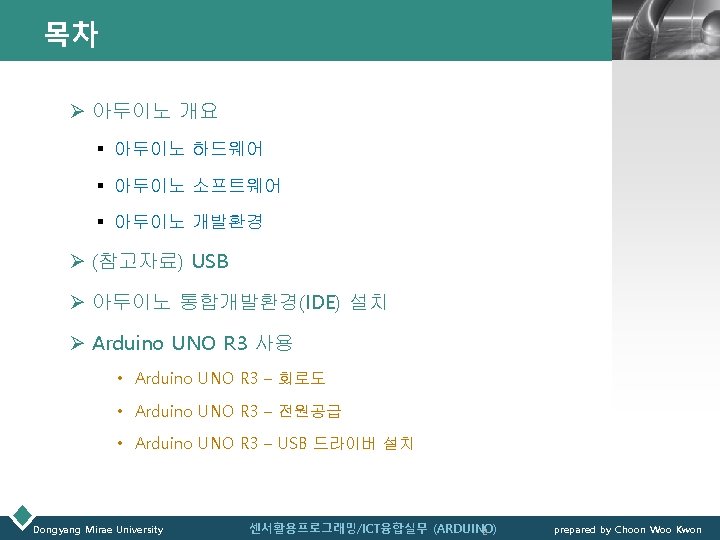 목차

➢ 아두이노 개요

▪ 아두이노 하드웨어

▪ 아두이노 소프트웨어

▪ 아두이노 개발환경

➢ (참고자료) USB

➢ 아두이노 통합개발환경(IDE) 설치

➢ Arduino UNO R3 사용

• Arduino UNO R3 – 회로도

• Arduino UNO R3 – 전원공급

• Arduino UNO R3 – USB 드라이버 설치

Dongyang Mirae University 센서활용프로그래밍/ICT융합실무 (ARDUINO) prepared by Choon Woo Kwon